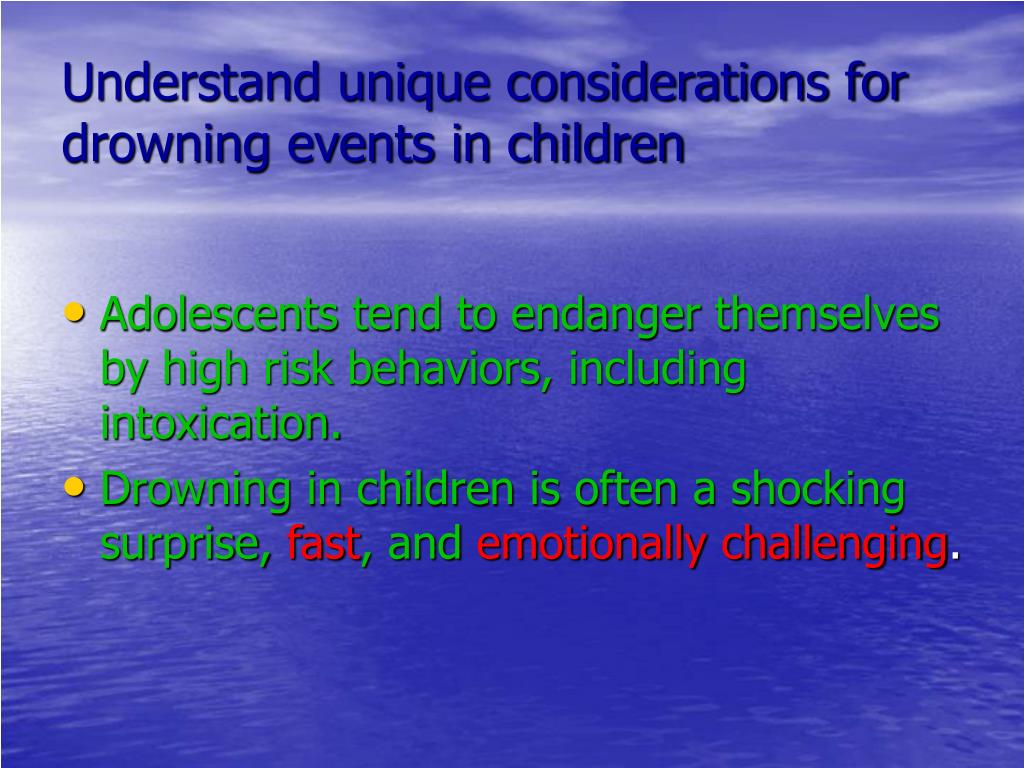 Understand unique considerations for drowning events in children

• Adolescents tend to endanger themselves by high risk behaviors, including intoxication.
• Drowning in children is often a shocking surprise, fast, and emotionally challenging.